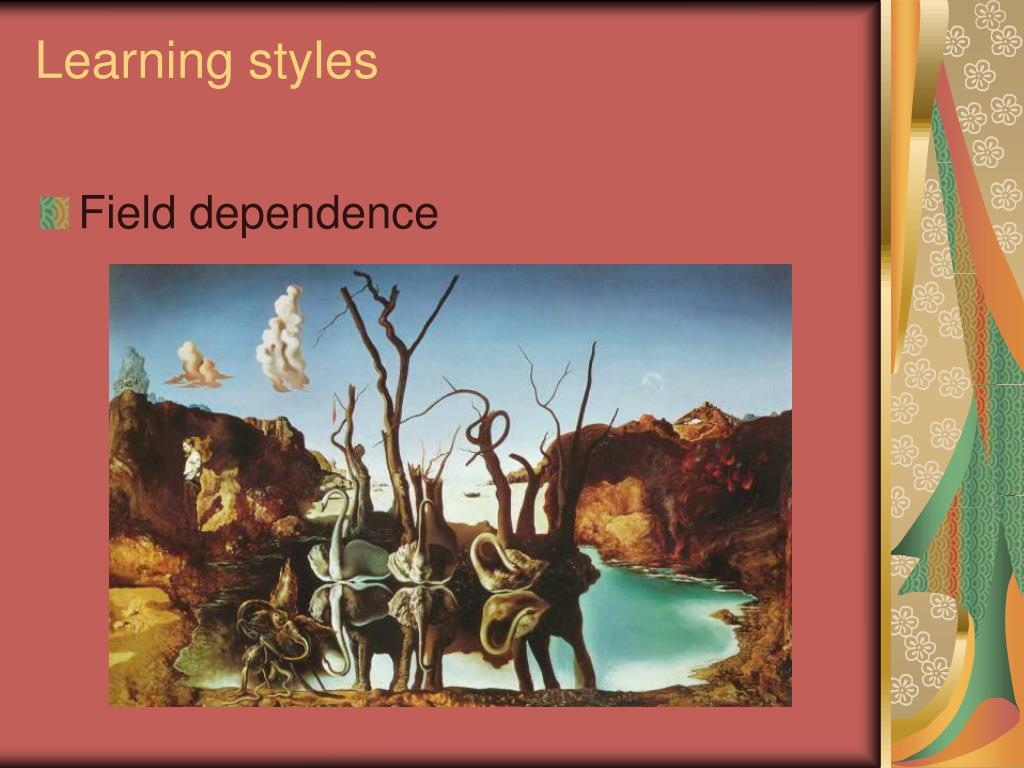 Learning styles

Field dependence